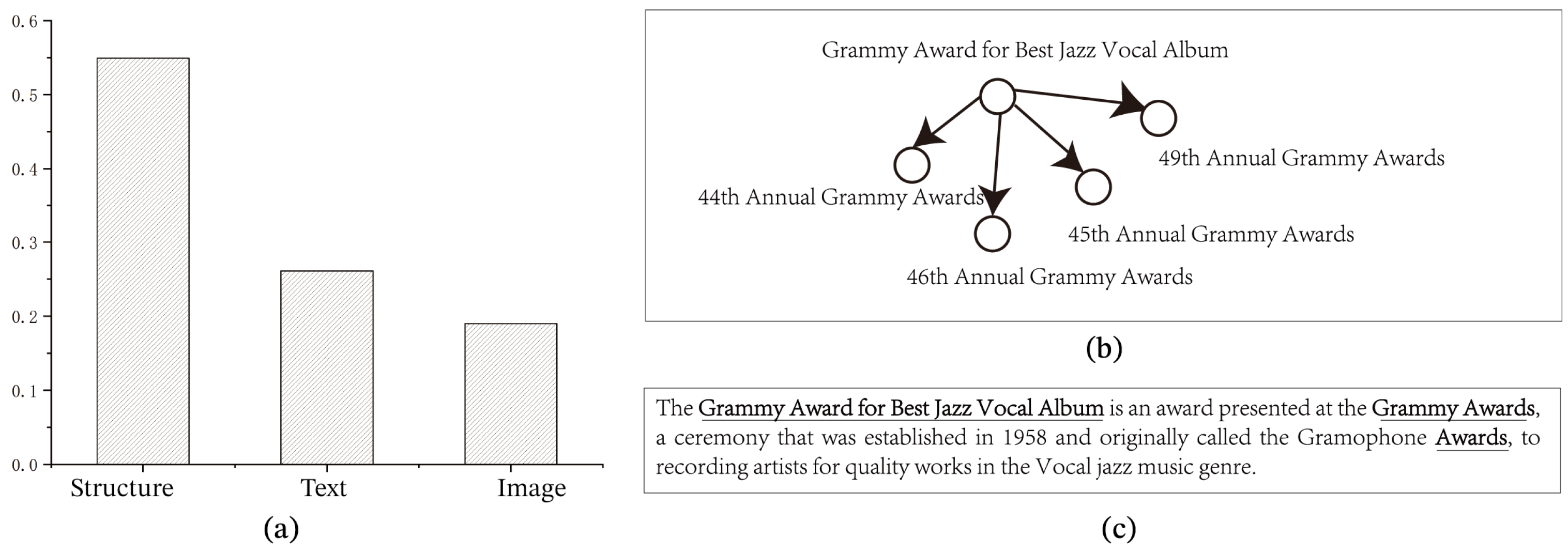 0.6
0.5
0.4
0.3
0.2
0.1
0.0
Structure
Text
Image
(a)

Grammy Award for Best Jazz Vocal Album
49th Annual Grammy Awards
44th Annual Grammy Awards
45th Annual Grammy Awards
46th Annual Grammy Awards
(b)

The Grammy Award for Best Jazz Vocal Album is an award presented at the Grammy Awards, a ceremony that was established in 1958 and originally called the Gramophone Awards, to recording artists for quality works in the Vocal jazz music genre.
(c)